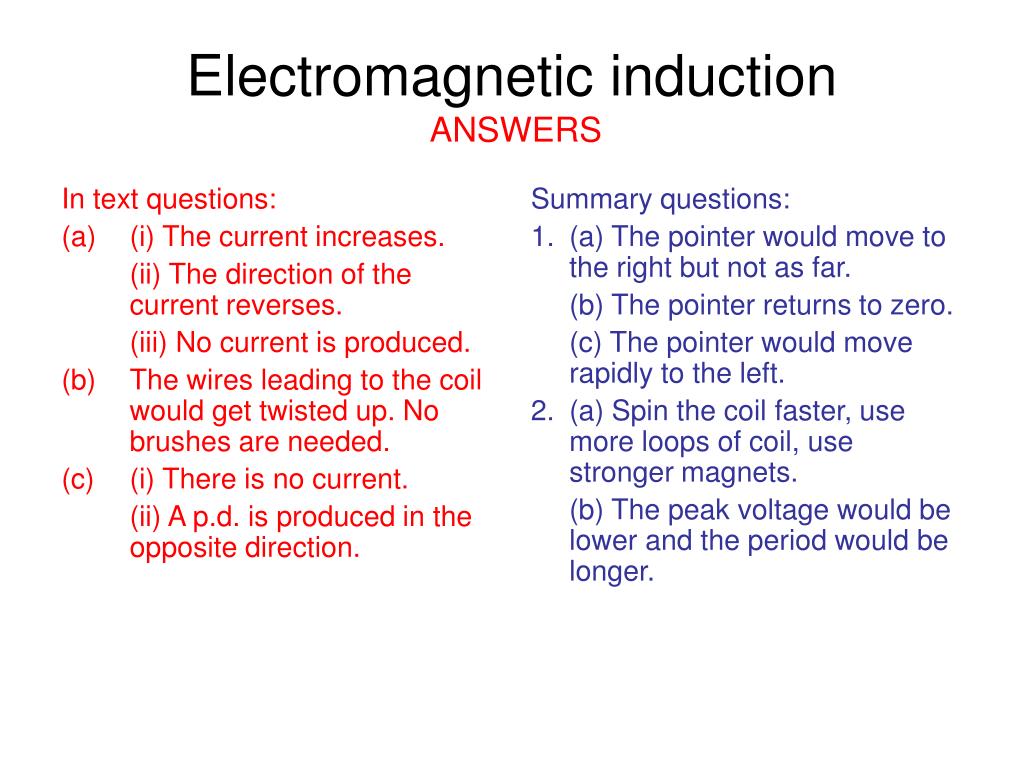 Electromagnetic induction
ANSWERS

In text questions:
(a) (i) The current increases.
(ii) The direction of the current reverses.
(iii) No current is produced.
(b) The wires leading to the coil would get twisted up. No brushes are needed.
(c) (i) There is no current.
(ii) A p.d. is produced in the opposite direction.

Summary questions:
1. (a) The pointer would move to the right but not as far.
(b) The pointer returns to zero.
(c) The pointer would move rapidly to the left.
2. (a) Spin the coil faster, use more loops of coil, use stronger magnets.
(b) The peak voltage would be lower and the period would be longer.